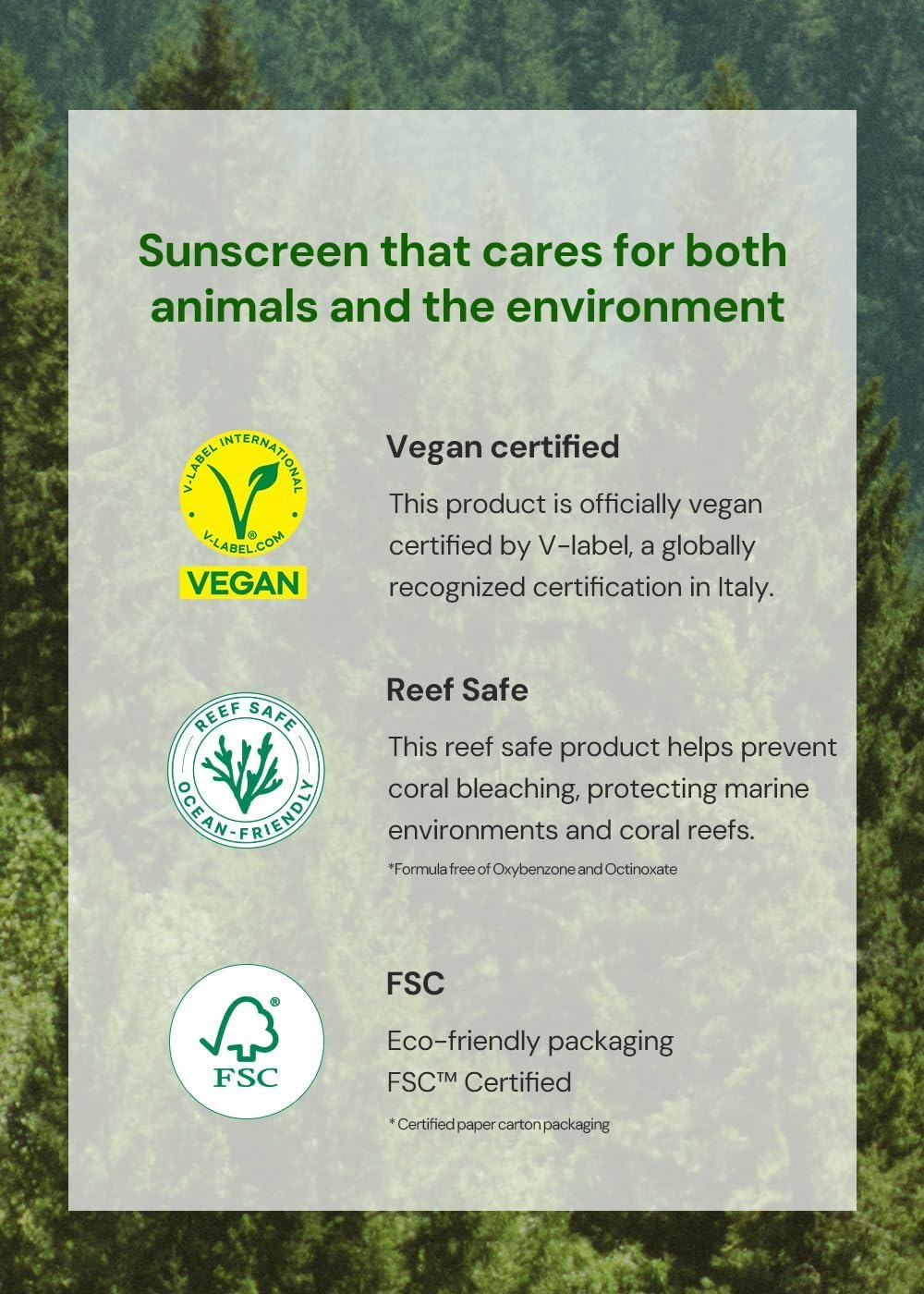 Sunscreen that cares for both animals and the environment

V-LABEL INTERNATIONAL
V-LABEL.COM
VEGAN

Vegan certified

This product is officially vegan certified by V-label, a globally recognized certification in Italy.

REEF SAFE
OCEAN-FRIENDLY

Reef Safe

This reef safe product helps prevent coral bleaching, protecting marine environments and coral reefs.

*Formula free of Oxybenzone and Octinoxate

FSC

FSC

Eco-friendly packaging
FSC™ Certified

* Certified paper carton packaging